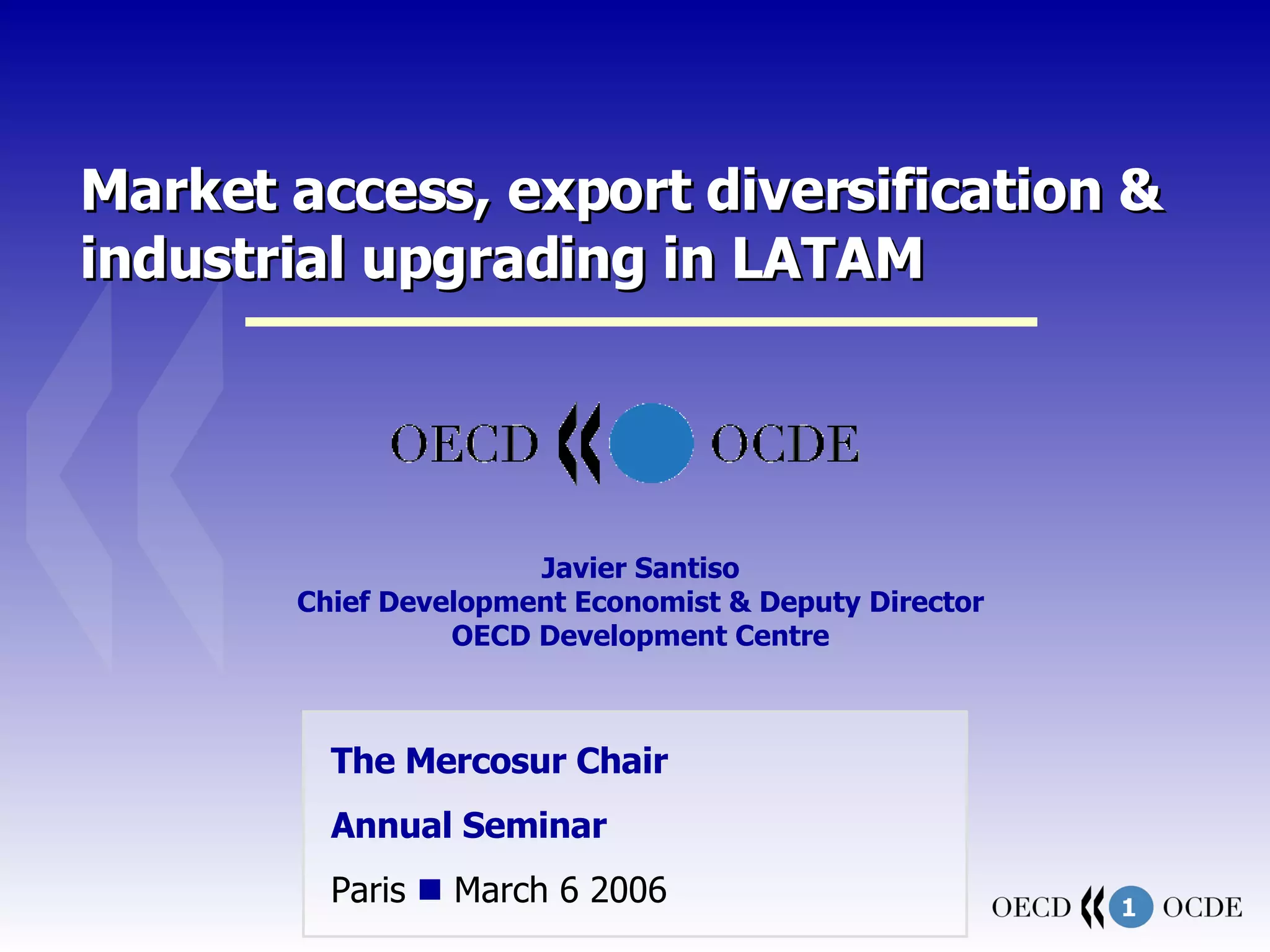 Market access, export diversification & industrial upgrading in LATAM

OECD OCDE

Javier Santiso
Chief Development Economist & Deputy Director
OECD Development Centre

The Mercosur Chair

Annual Seminar

Paris ■ March 6 2006

OECD 1 OCDE